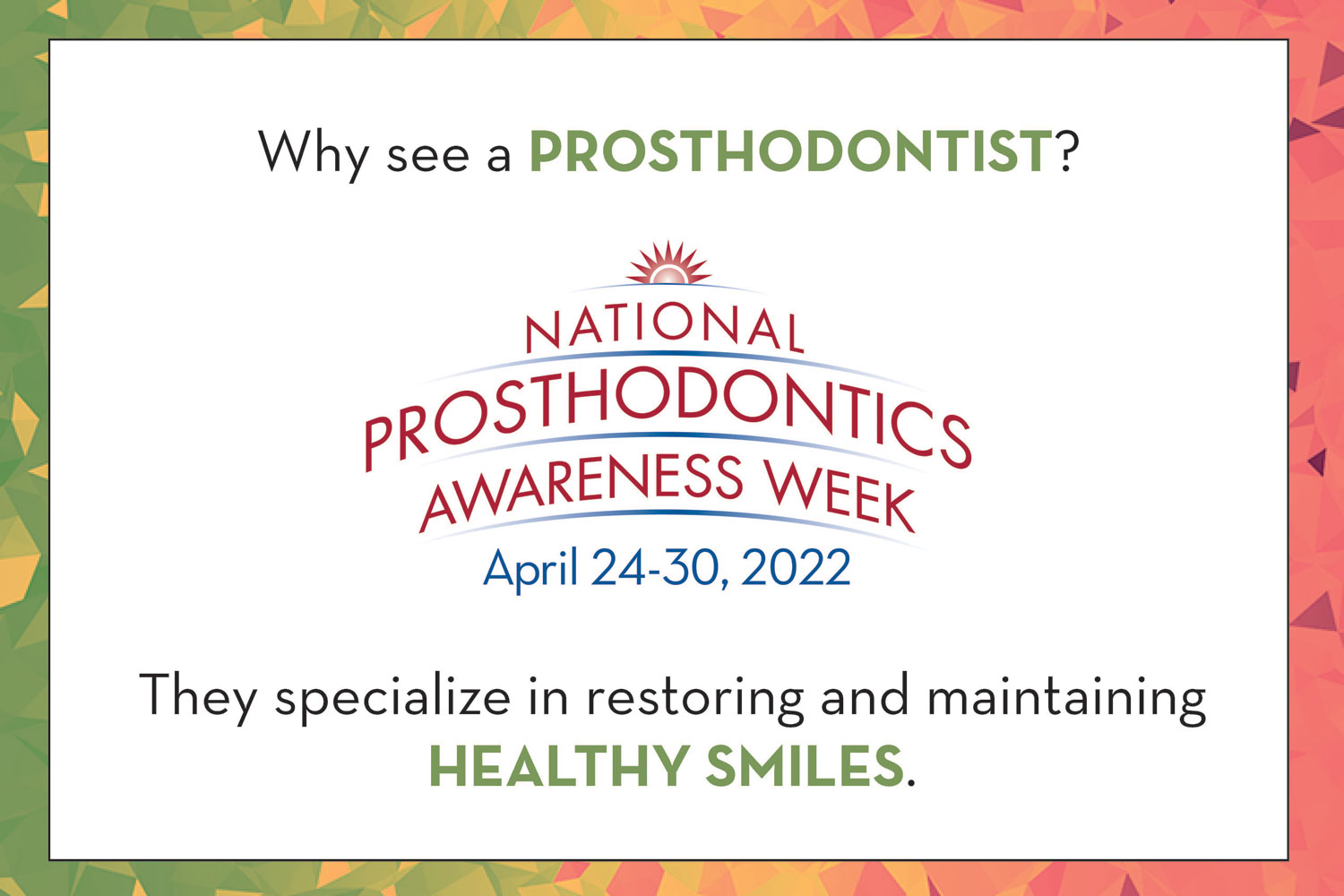 Why see a PROSTHODONTIST?

NATIONAL
PROSTHODONTICS
AWARENESS WEEK
April 24-30, 2022

They specialize in restoring and maintaining HEALTHY SMILES.